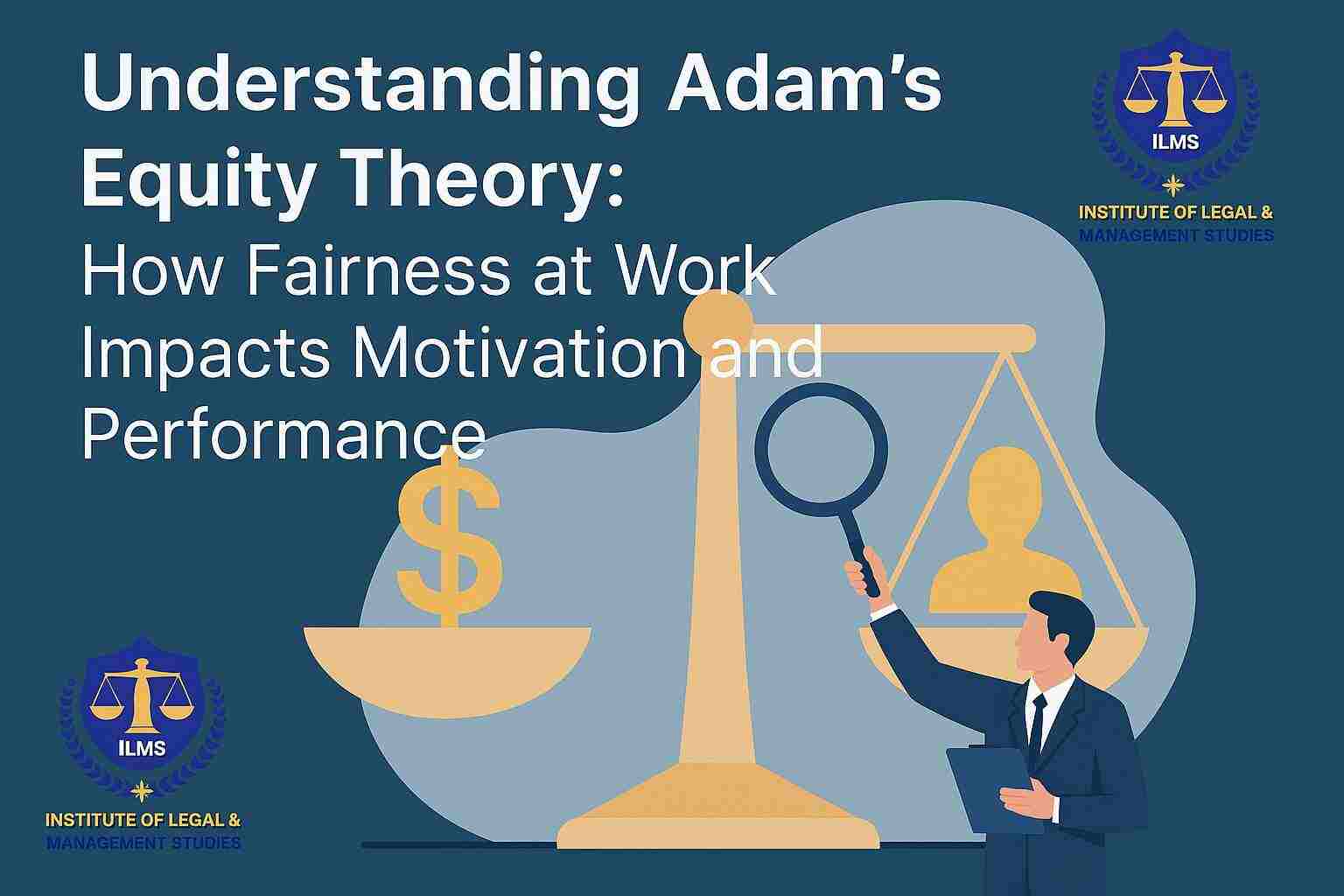 Understanding Adam's Equity Theory:
How Fairness at Work Impacts Motivation and Performance

ILMS
INSTITUTE OF LEGAL & MANAGEMENT STUDIES

$

ILMS
INSTITUTE OF LEGAL & MANAGEMENT STUDIES